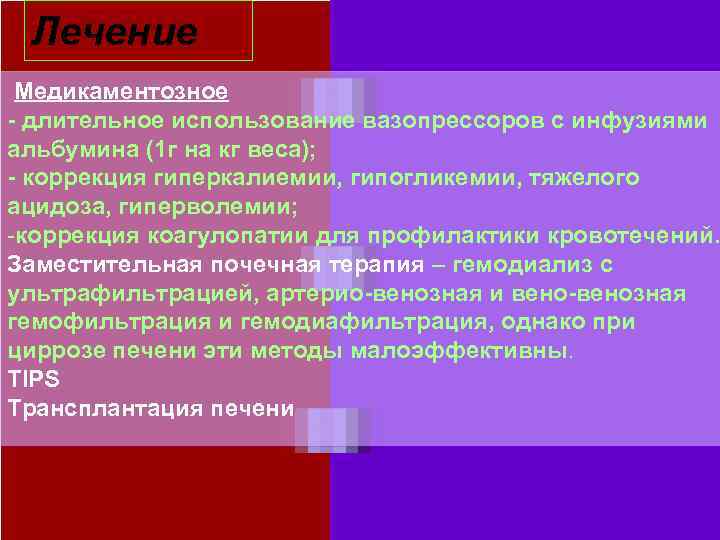 Лечение

Медикаментозное
- длительное использование вазопрессоров с инфузиями альбумина (1г на кг веса);
- коррекция гиперкалиемии, гипогликемии, тяжелого ацидоза, гиперволемии;
-коррекция коагулопатии для профилактики кровотечений.
Заместительная почечная терапия – гемодиализ с ультрафильтрацией, артерио-венозная и вено-венозная гемофильтрация и гемодиафильтрация, однако при циррозе печени эти методы малоэффективны.
TIPS
Трансплантация печени